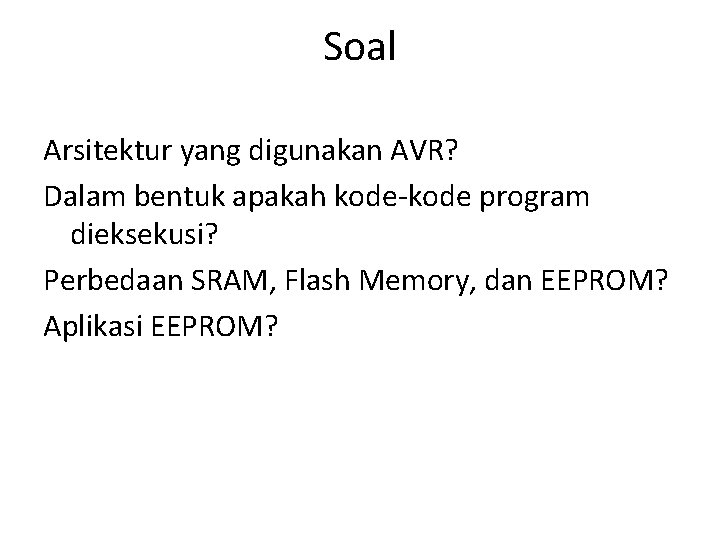 Soal

Arsitektur yang digunakan AVR?

Dalam bentuk apakah kode-kode program dieksekusi?

Perbedaan SRAM, Flash Memory, dan EEPROM?

Aplikasi EEPROM?